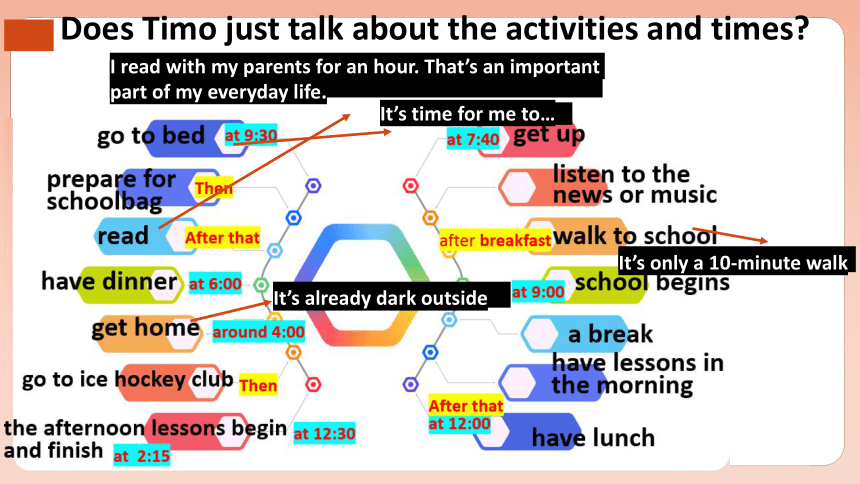 Does Timo just talk about the activities and times?

I read with my parents for an hour. That's an important part of my everyday life.

It's time for me to...

go to bed at 9:30

prepare for schoolbag Then

read After that

have dinner at 6:00

It's already dark outside

get home around 4:00

go to ice hockey club Then

the afternoon lessons begin at 12:30 and finish at 2:15

at 7:40 get up

listen to the news or music

after breakfast walk to school

It's only a 10-minute walk

at 9:00 school begins

a break

have lessons in the morning

After that at 12:00

have lunch